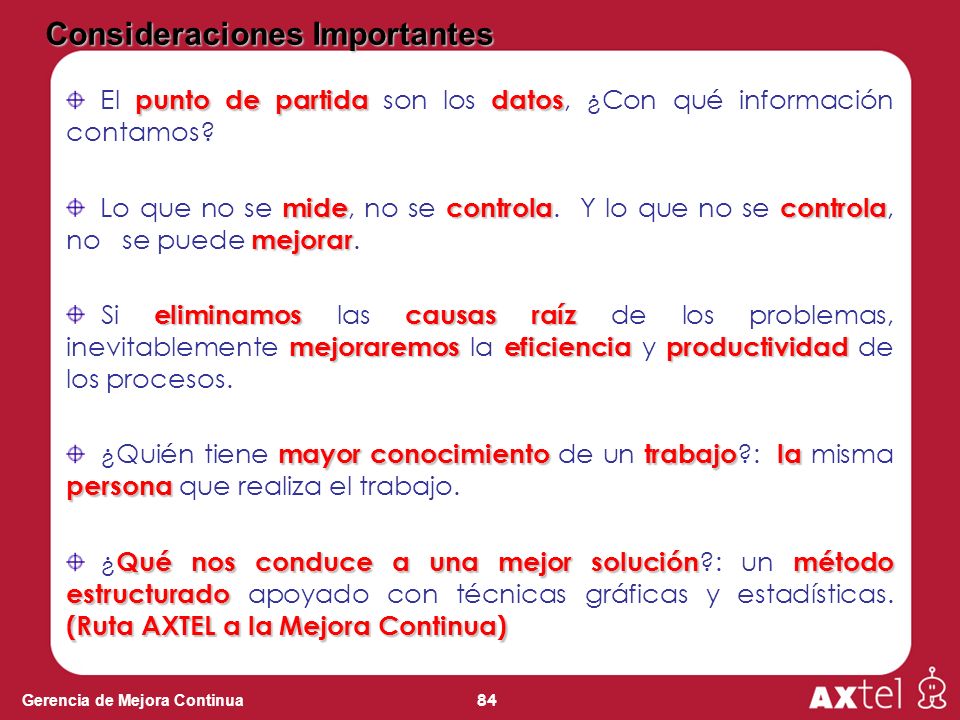 Consideraciones Importantes

El punto de partida son los datos, ¿Con qué información contamos?

Lo que no se mide, no se controla. Y lo que no se controla, no se puede mejorar.

Si eliminamos las causas raíz de los problemas, inevitablemente mejoraremos la eficiencia y productividad de los procesos.

¿Quién tiene mayor conocimiento de un trabajo?: la misma persona que realiza el trabajo.

¿Qué nos conduce a una mejor solución?: un método estructurado apoyado con técnicas gráficas y estadísticas. (Ruta AXTEL a la Mejora Continua)

Gerencia de Mejora Continua

84

AXtel